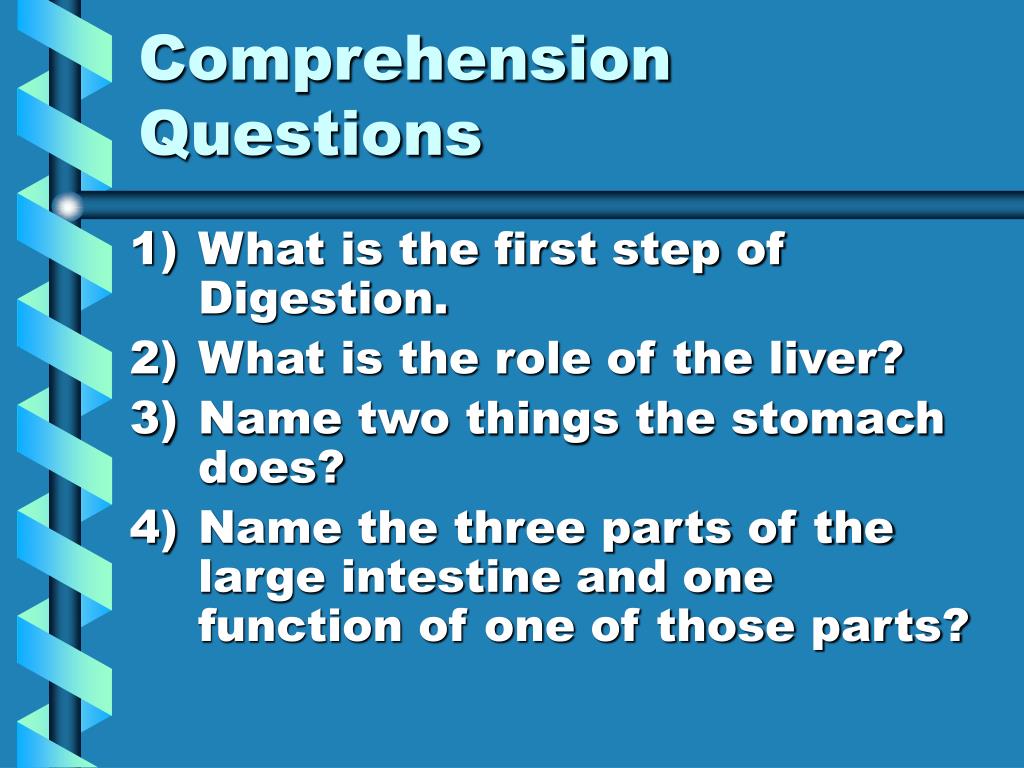 Comprehension Questions

1) What is the first step of Digestion.
2) What is the role of the liver?
3) Name two things the stomach does?
4) Name the three parts of the large intestine and one function of one of those parts?